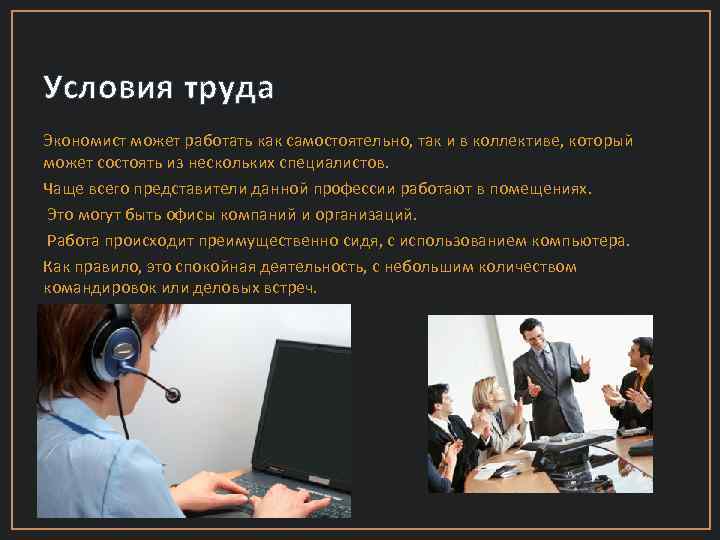 Условия труда

Экономист может работать как самостоятельно, так и в коллективе, который может состоять из нескольких специалистов.

Чаще всего представители данной профессии работают в помещениях.

Это могут быть офисы компаний и организаций.

Работа происходит преимущественно сидя, с использованием компьютера.

Как правило, это спокойная деятельность, с небольшим количеством командировок или деловых встреч.